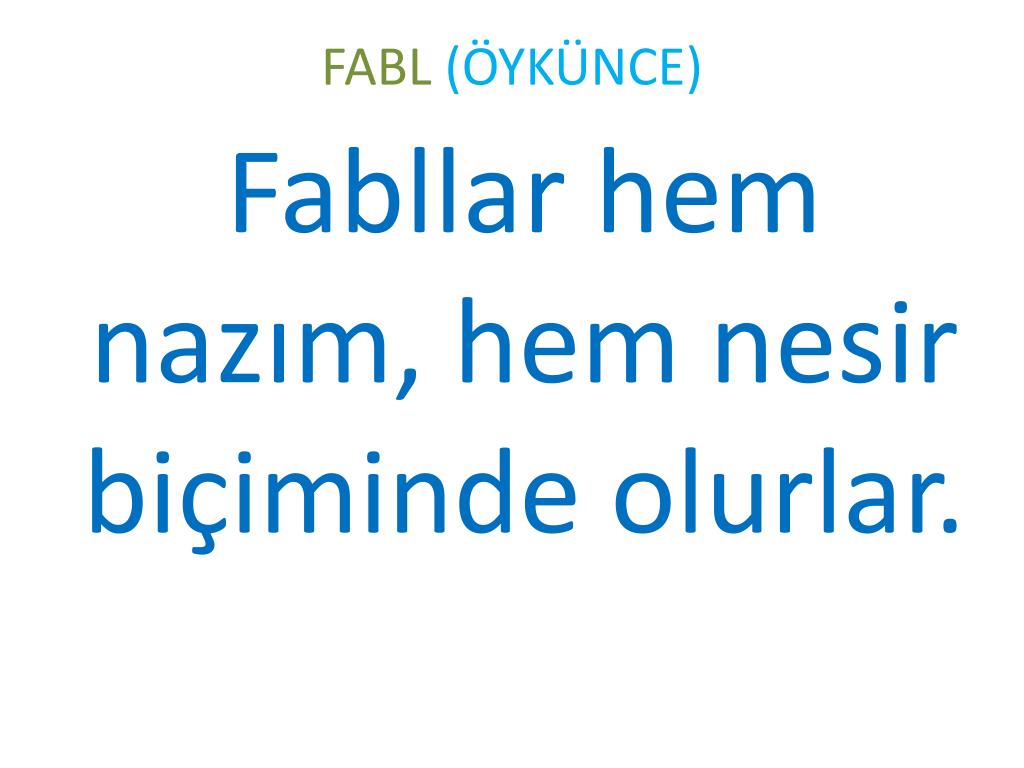 FABL (ÖYKÜNCE)

Fabllar hem nazım, hem nesir biçiminde olurlar.